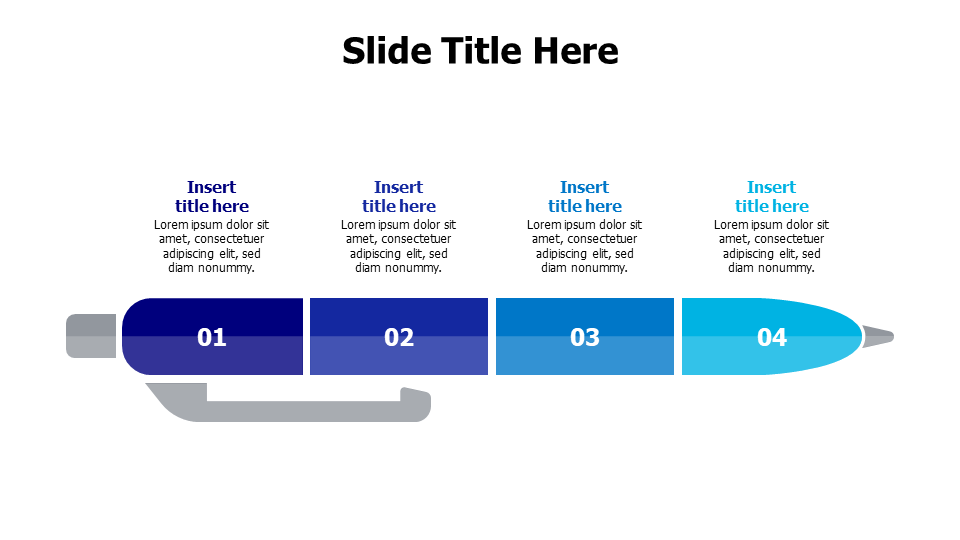 Slide Title Here

Insert title here
Lorem ipsum dolor sit amet, consectetuer adipiscing elit, sed diam nonummy.

Insert title here
Lorem ipsum dolor sit amet, consectetuer adipiscing elit, sed diam nonummy.

Insert title here
Lorem ipsum dolor sit amet, consectetuer adipiscing elit, sed diam nonummy.

Insert title here
Lorem ipsum dolor sit amet, consectetuer adipiscing elit, sed diam nonummy.

01

02

03

04